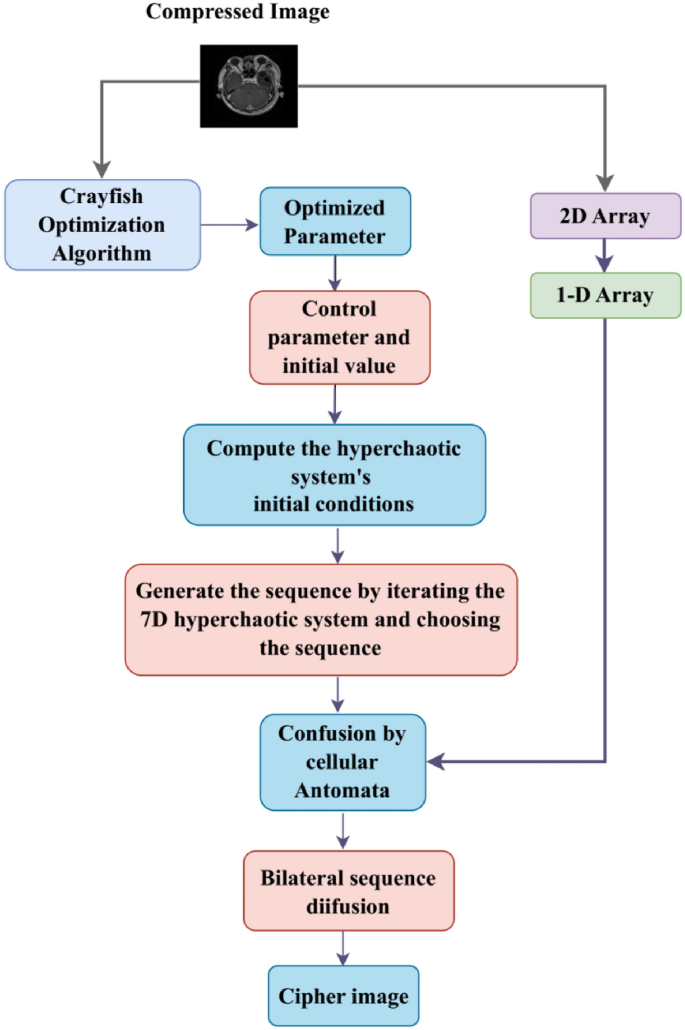 Compressed Image

Crayfish Optimization Algorithm

Optimized Parameter

2D Array

1-D Array

Control parameter and initial value

Compute the hyperchaotic system's initial conditions

Generate the sequence by iterating the 7D hyperchaotic system and choosing the sequence

Confusion by cellular Antomata

Bilateral sequence diifusion

Cipher image